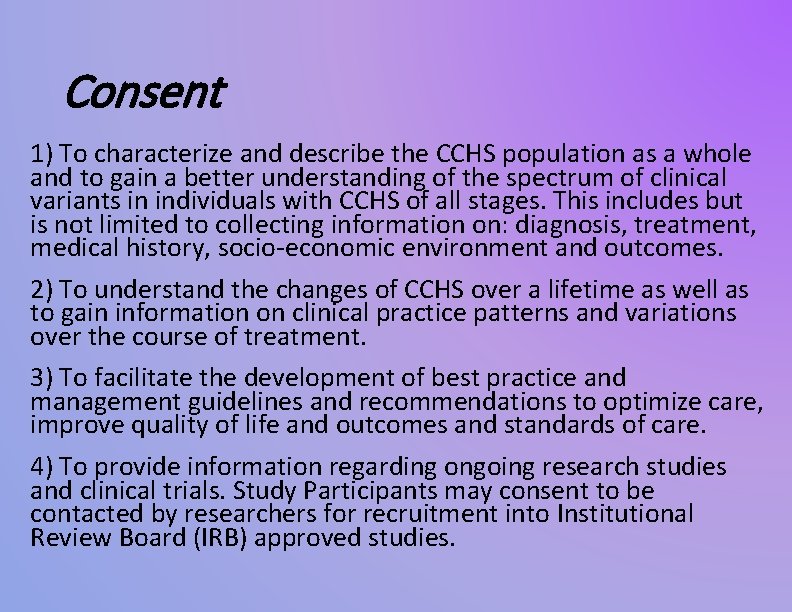 Consent

1) To characterize and describe the CCHS population as a whole and to gain a better understanding of the spectrum of clinical variants in individuals with CCHS of all stages. This includes but is not limited to collecting information on: diagnosis, treatment, medical history, socio-economic environment and outcomes.

2) To understand the changes of CCHS over a lifetime as well as to gain information on clinical practice patterns and variations over the course of treatment.

3) To facilitate the development of best practice and management guidelines and recommendations to optimize care, improve quality of life and outcomes and standards of care.

4) To provide information regarding ongoing research studies and clinical trials. Study Participants may consent to be contacted by researchers for recruitment into Institutional Review Board (IRB) approved studies.